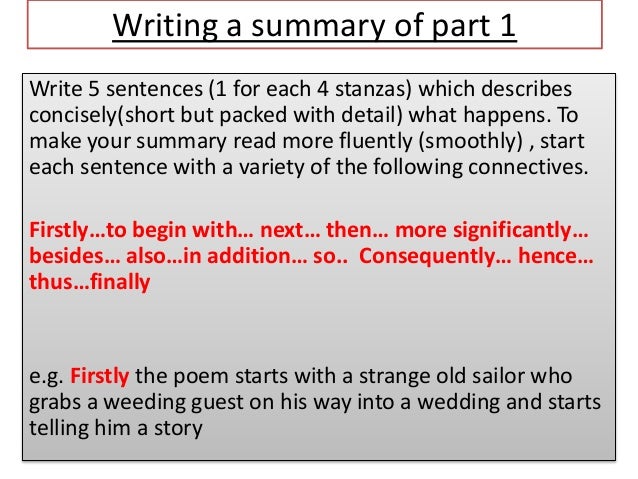 Writing a summary of part 1

Write 5 sentences (1 for each 4 stanzas) which describes concisely(short but packed with detail) what happens. To make your summary read more fluently (smoothly) , start each sentence with a variety of the following connectives.

Firstly…to begin with… next… then… more significantly… besides… also…in addition… so.. Consequently… hence… thus…finally

e.g. Firstly the poem starts with a strange old sailor who grabs a weeding guest on his way into a wedding and starts telling him a story